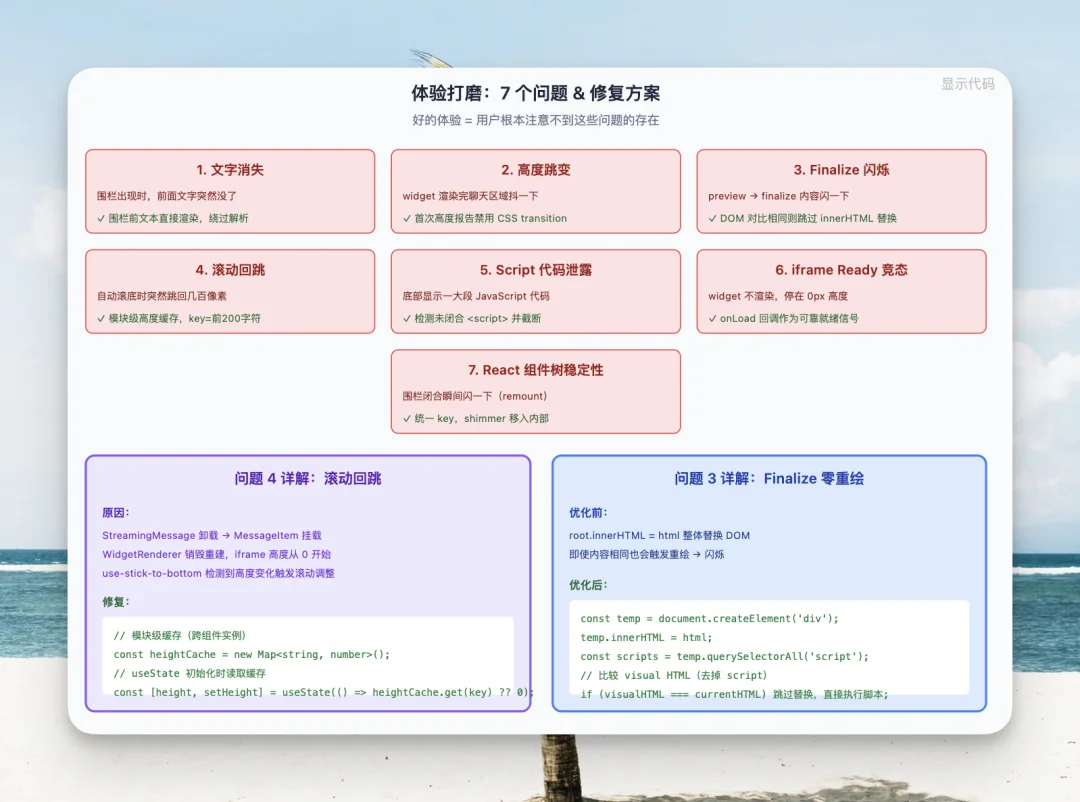 显示代码

体验打磨：7 个问题 & 修复方案

好的体验 = 用户根本注意不到这些问题的存在

1. 文字消失

围栏出现时，前面文字突然没了

✓ 围栏前文本直接渲染，绕过解析

2. 高度跳变

widget 渲染完聊天区域抖一下

✓ 首次高度报告禁用 CSS transition

3. Finalize 闪烁

preview → finalize 内容闪一下

✓ DOM 对比相同则跳过 innerHTML 替换

4. 滚动回跳

自动滚底时突然跳回几百像素

✓ 模块级高度缓存，key=前200字符

5. Script 代码泄露

底部显示一大段 JavaScript 代码

✓ 检测未闭合 <script> 并截断

6. iframe Ready 竞态

widget 不渲染，停在 0px 高度

✓ onLoad 回调作为可靠就绪信号

7. React 组件树稳定性

围栏闭合瞬间闪一下（remount）

✓ 统一 key，shimmer 移入内部

问题 4 详解：滚动回跳

原因：

StreamingMessage 卸载 → MessageItem 挂载

WidgetRenderer 销毁重建，iframe 高度从 0 开始

use-stick-to-bottom 检测到高度变化触发滚动调整

修复：

// 模块级缓存（跨组件实例）
const heightCache = new Map<string, number>();
// useState 初始化时读取缓存
const [height, setHeight] = useState(() => heightCache.get(key) ?? 0);

问题 3 详解：Finalize 零重绘

优化前：

root.innerHTML = html 整体替换 DOM

即使内容相同也会触发重绘 → 闪烁

优化后：

const temp = document.createElement('div');
temp.innerHTML = html;
const scripts = temp.querySelectorAll('script');
// 比较 visual HTML（去掉 script）
if (visualHTML === currentHTML) 跳过替换，直接执行脚本；